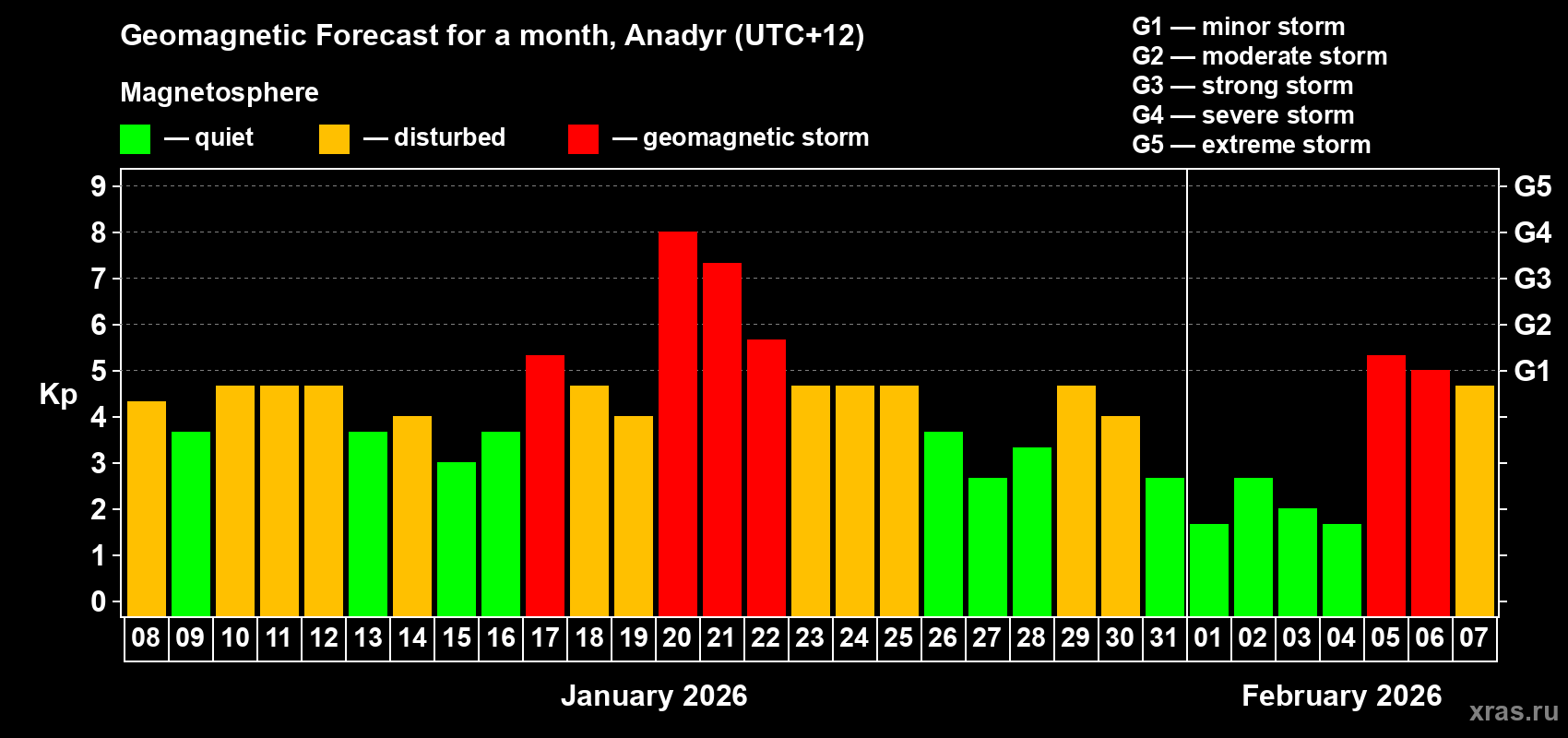 Geomagnetic Forecast for a month, Anadyr (UTC+12)

Magnetosphere

— quiet — disturbed — geomagnetic storm

G1 — minor storm
G2 — moderate storm
G3 — strong storm
G4 — severe storm
G5 — extreme storm

Kp

9 8 7 6 5 4 3 2 1 0

G5 G4 G3 G2 G1

08 09 10 11 12 13 14 15 16 17 18 19 20 21 22 23 24 25 26 27 28 29 30 31 01 02 03 04 05 06 07

January 2026

February 2026

xras.ru